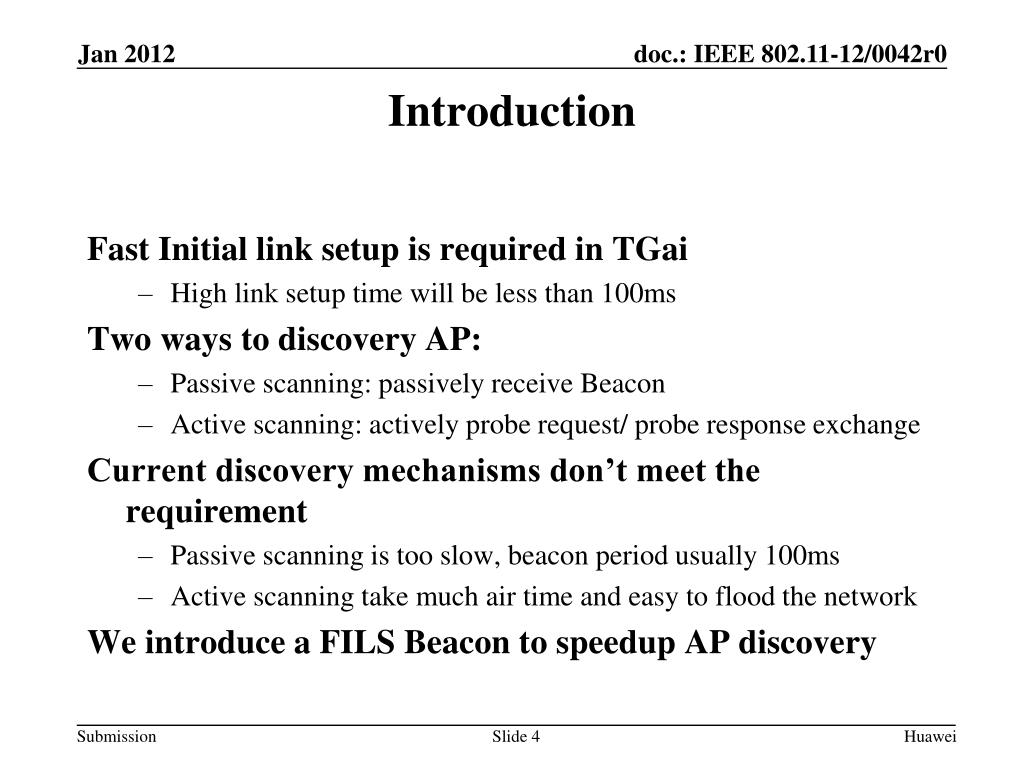 Jan 2012

doc.: IEEE 802.11-12/0042r0

Introduction

Fast Initial link setup is required in TGai

– High link setup time will be less than 100ms

Two ways to discovery AP:

– Passive scanning: passively receive Beacon

– Active scanning: actively probe request/ probe response exchange

Current discovery mechanisms don’t meet the requirement

– Passive scanning is too slow, beacon period usually 100ms

– Active scanning take much air time and easy to flood the network

We introduce a FILS Beacon to speedup AP discovery

Submission

Slide 4

Huawei